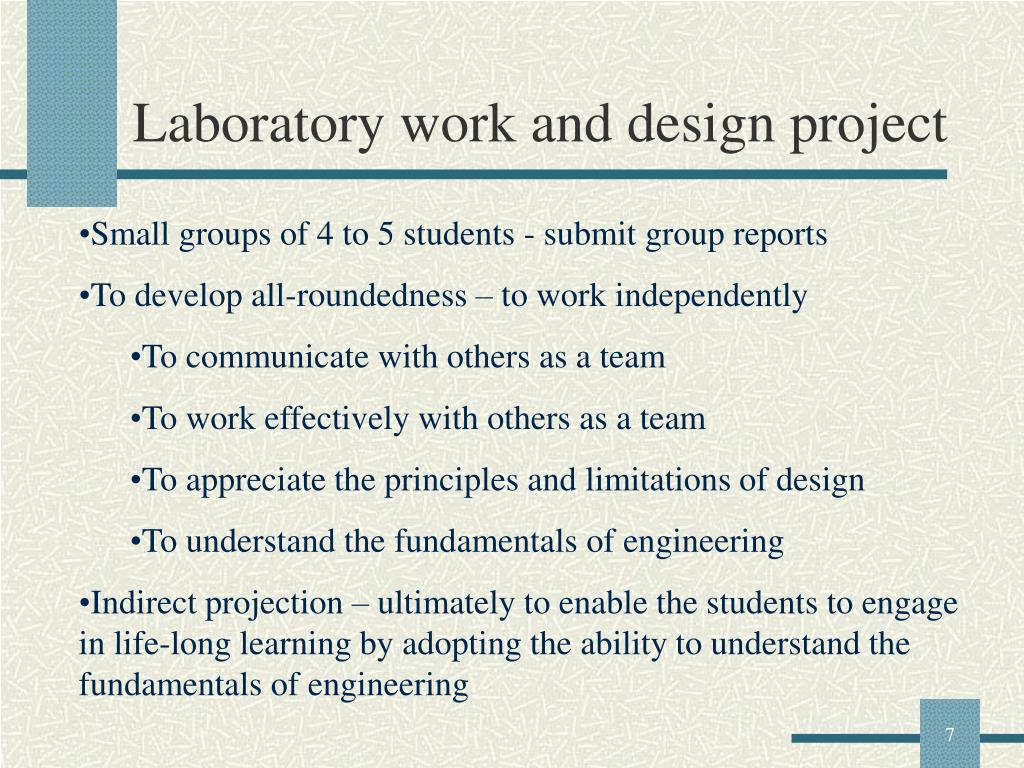 Laboratory work and design project

•Small groups of 4 to 5 students - submit group reports

•To develop all-roundedness – to work independently

•To communicate with others as a team

•To work effectively with others as a team

•To appreciate the principles and limitations of design

•To understand the fundamentals of engineering

•Indirect projection – ultimately to enable the students to engage in life-long learning by adopting the ability to understand the fundamentals of engineering

7